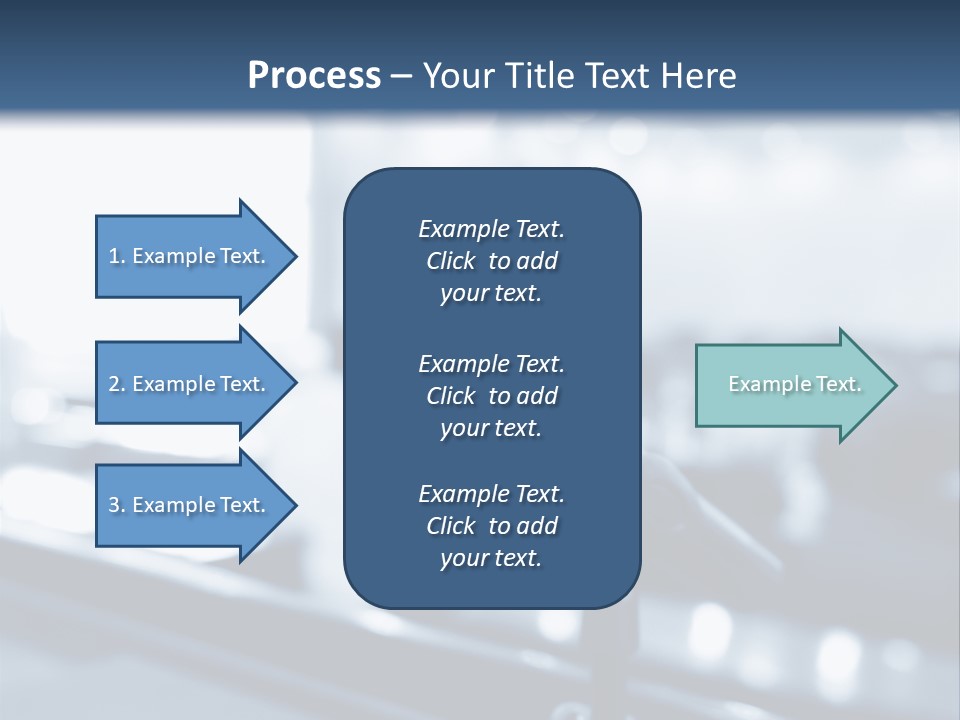 Process – Your Title Text Here

1. Example Text.

2. Example Text.

3. Example Text.

Example Text. Click to add your text.

Example Text. Click to add your text.

Example Text. Click to add your text.

Example Text.